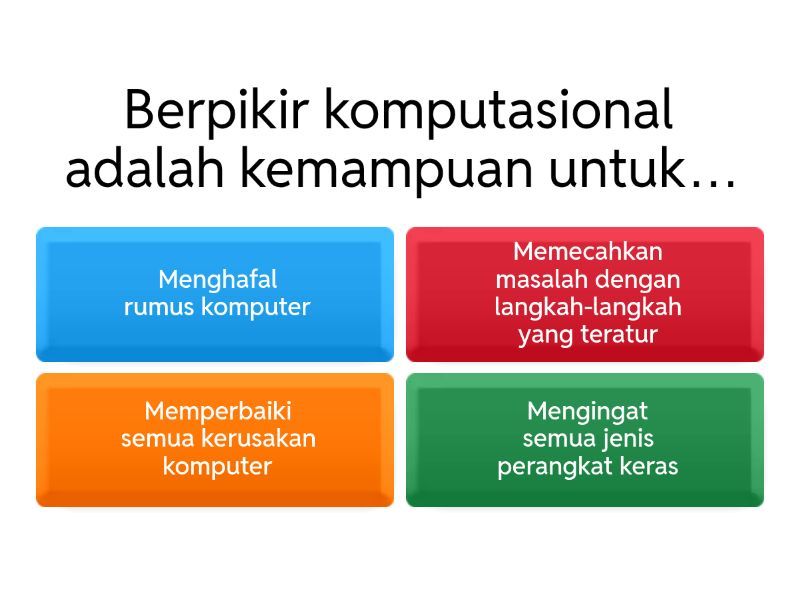 Berpikir komputasional adalah kemampuan untuk…

Menghafal rumus komputer

Memecahkan masalah dengan langkah-langkah yang teratur

Memperbaiki semua kerusakan komputer

Mengingat semua jenis perangkat keras